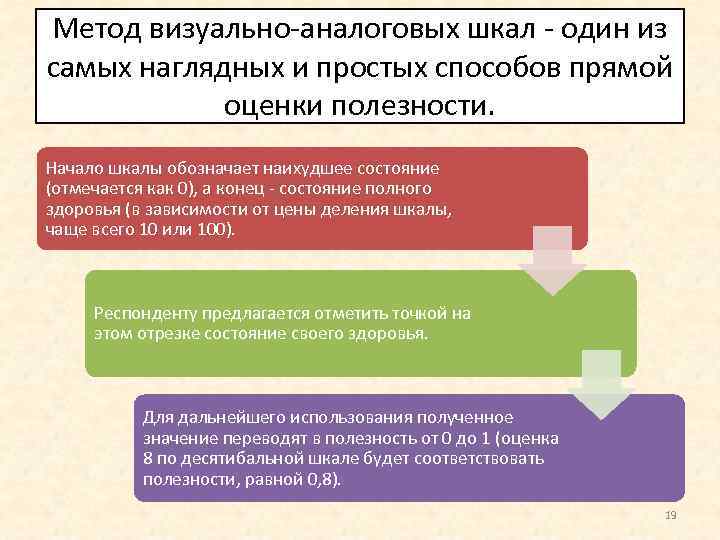 Метод визуально-аналоговых шкал - один из самых наглядных и простых способов прямой оценки полезности.

Начало шкалы обозначает наихудшее состояние (отмечается как 0), а конец - состояние полного здоровья (в зависимости от цены деления шкалы, чаще всего 10 или 100).

Респонденту предлагается отметить точкой на этом отрезке состояние своего здоровья.

Для дальнейшего использования полученное значение переводят в полезность от 0 до 1 (оценка 8 по десятибальной шкале будет соответствовать полезности, равной 0,8).

19